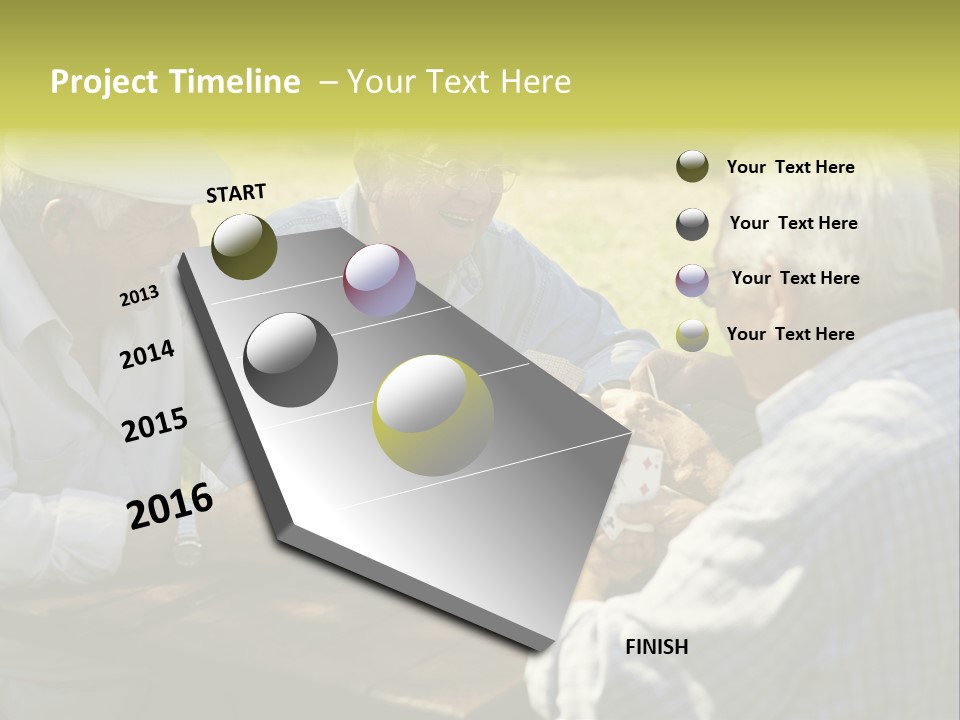 Project Timeline – Your Text Here

START

2013

2014

2015

2016

FINISH

Your Text Here

Your Text Here

Your Text Here

Your Text Here